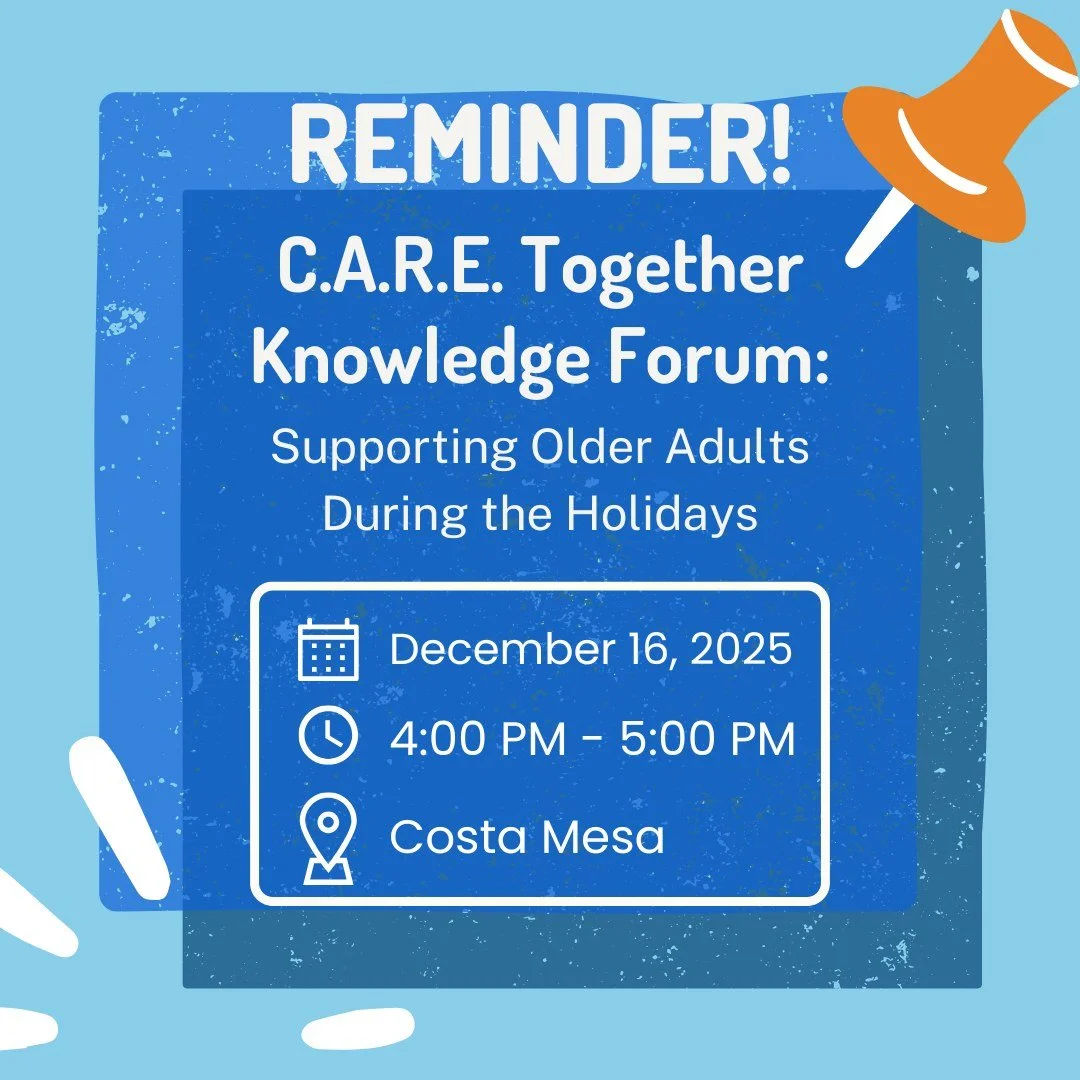 REMINDER!

C.A.R.E. Together Knowledge Forum:

Supporting Older Adults During the Holidays

December 16, 2025

4:00 PM - 5:00 PM

Costa Mesa